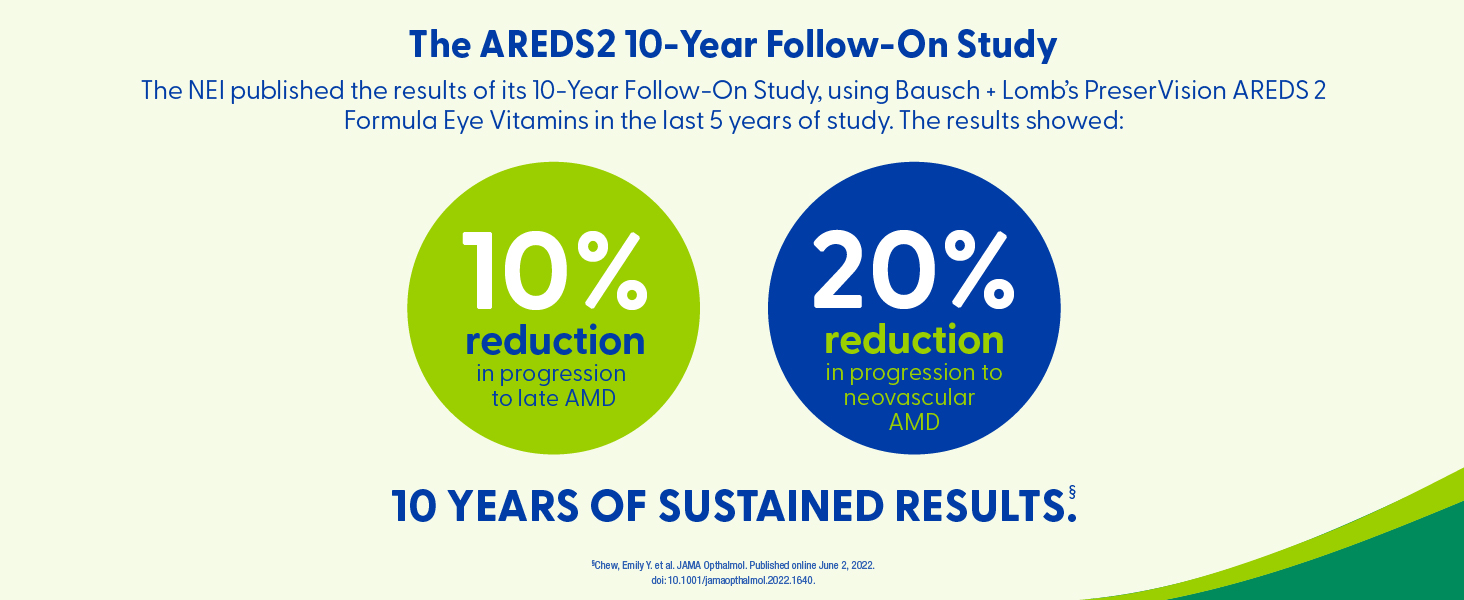 The AREDS2 10-Year Follow-On Study

The NEI published the results of its 10-Year Follow-On Study, using Bausch + Lomb's PreserVision AREDS 2 Formula Eye Vitamins in the last 5 years of study. The results showed:

10%
reduction
in progression to late AMD

20%
reduction
in progression to neovascular AMD

10 YEARS OF SUSTAINED RESULTS.§

§Chew, Emily Y. et al. JAMA Opthalmol. Published online June 2, 2022. doi: 10.1001/jamaopthalmol.2022.1640.